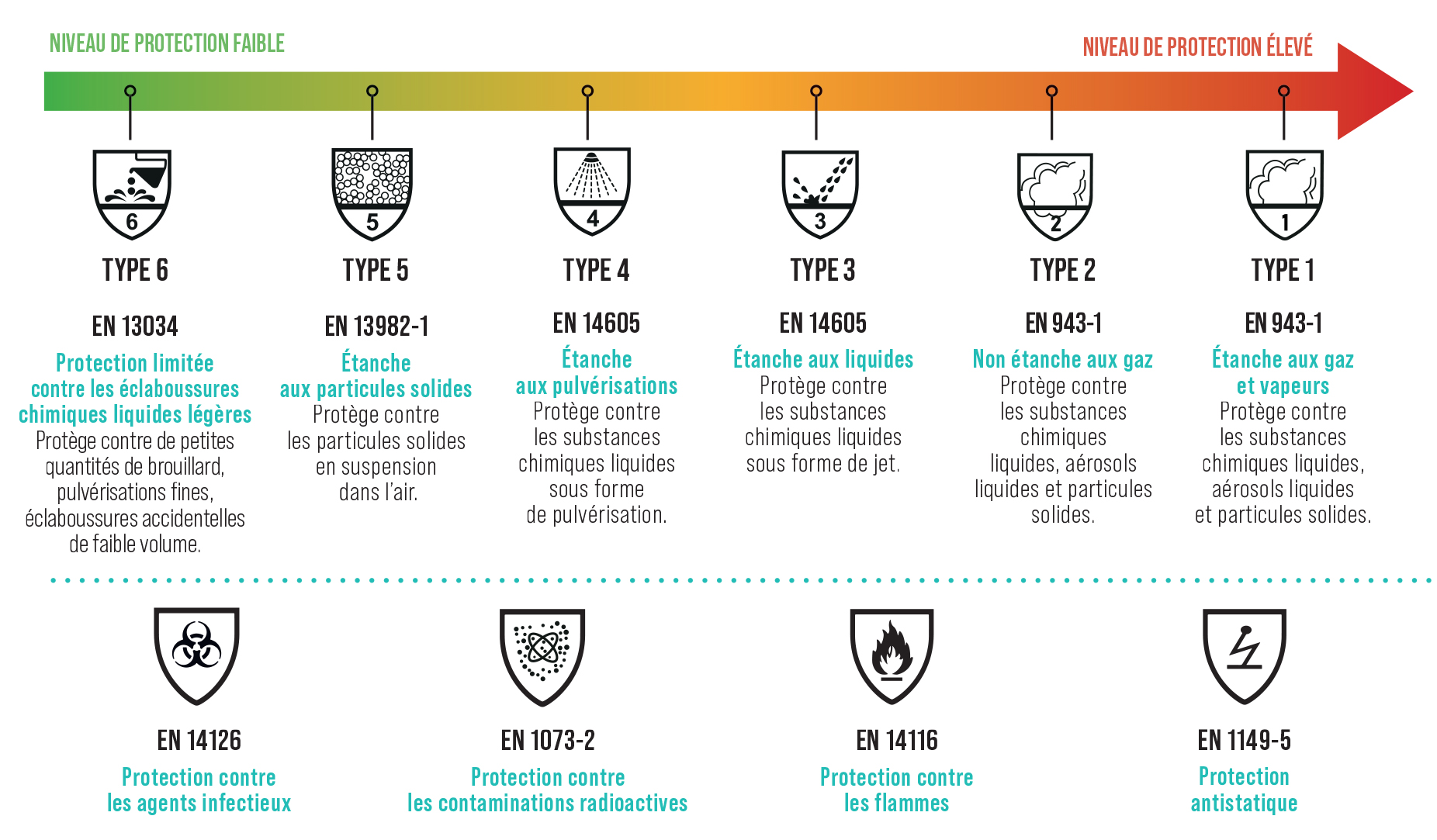 NIVEAU DE PROTECTION FAIBLE

NIVEAU DE PROTECTION ÉLEVÉ

6

TYPE 6

EN 13034

Protection limitée contre les éclaboussures chimiques liquides légères
Protège contre de petites quantités de brouillard, pulvérisations fines, éclaboussures accidentelles de faible volume.

5

TYPE 5

EN 13982-1

Étanche aux particules solides
Protège contre les particules solides en suspension dans l'air.

4

TYPE 4

EN 14605

Étanche aux pulvérisations
Protège contre les substances chimiques liquides sous forme de pulvérisation.

3

TYPE 3

EN 14605

Étanche aux liquides
Protège contre les substances chimiques liquides sous forme de jet.

2

TYPE 2

EN 943-1

Non étanche aux gaz
Protège contre les substances chimiques liquides, aérosols liquides et particules solides.

1

TYPE 1

EN 943-1

Étanche aux gaz et vapeurs
Protège contre les substances chimiques liquides, aérosols liquides et particules solides.

EN 14126

Protection contre les agents infectieux

EN 1073-2

Protection contre les contaminations radioactives

EN 14116

Protection contre les flammes

EN 1149-5

Protection antistatique